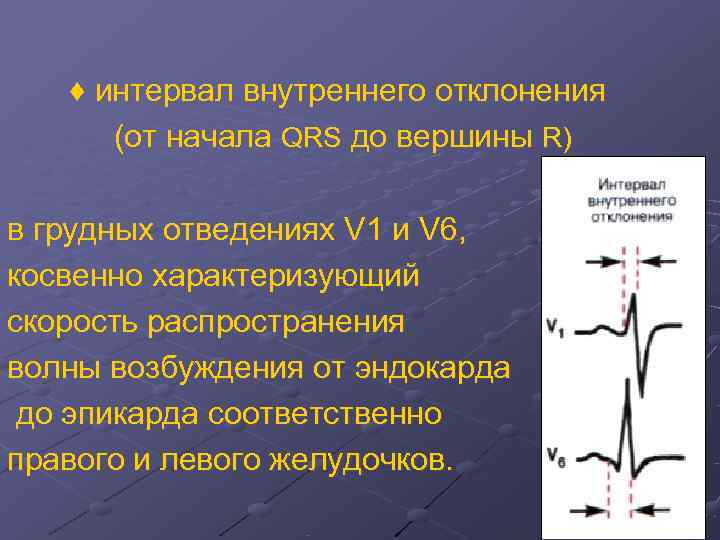 ♦ интервал внутреннего отклонения (от начала QRS до вершины R)

в грудных отведениях V1 и V6, косвенно характеризующий скорость распространения волны возбуждения от эндокарда до эпикарда соответственно правого и левого желудочков.

Интервал внутреннего отклонения

$V_1$

$V_6$